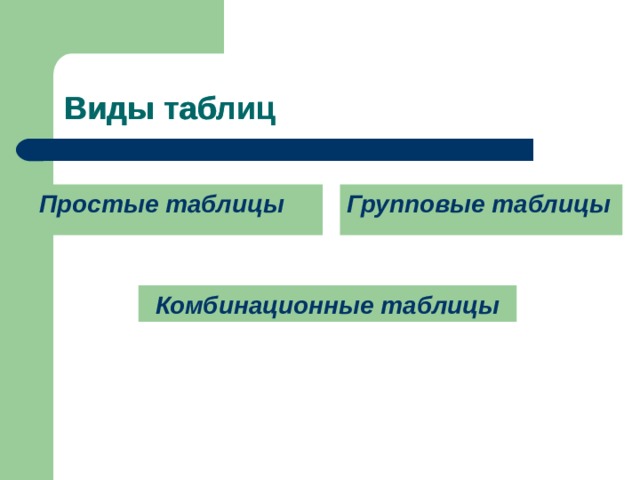 Виды таблиц

Простые таблицы

Групповые таблицы

Комбинационные таблицы